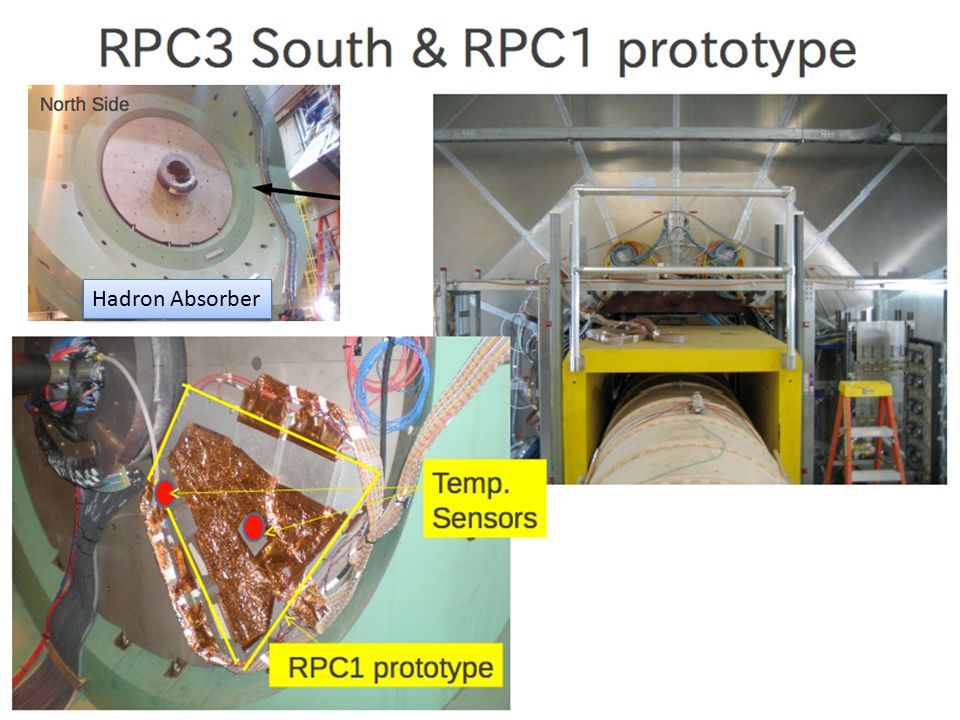 RPC3 South & RPC1 prototype

North Side

Hadron Absorber

Temp. Sensors

RPC1 prototype